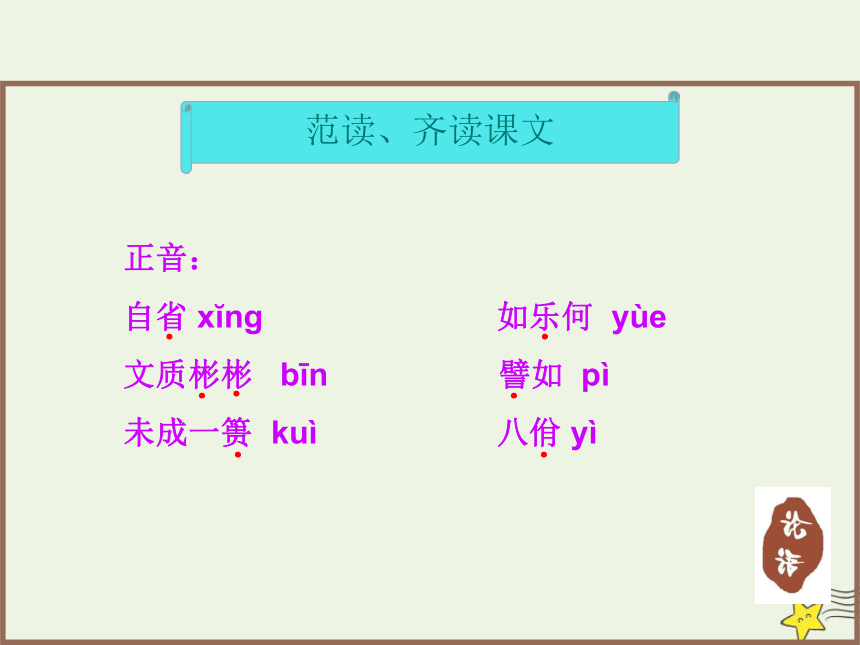 范读、齐读课文

正音：

自省 xǐng

文质彬彬 bīn

未成一篑 kuì

如乐何 yùe

譬如 pì

八佾 yì

论语